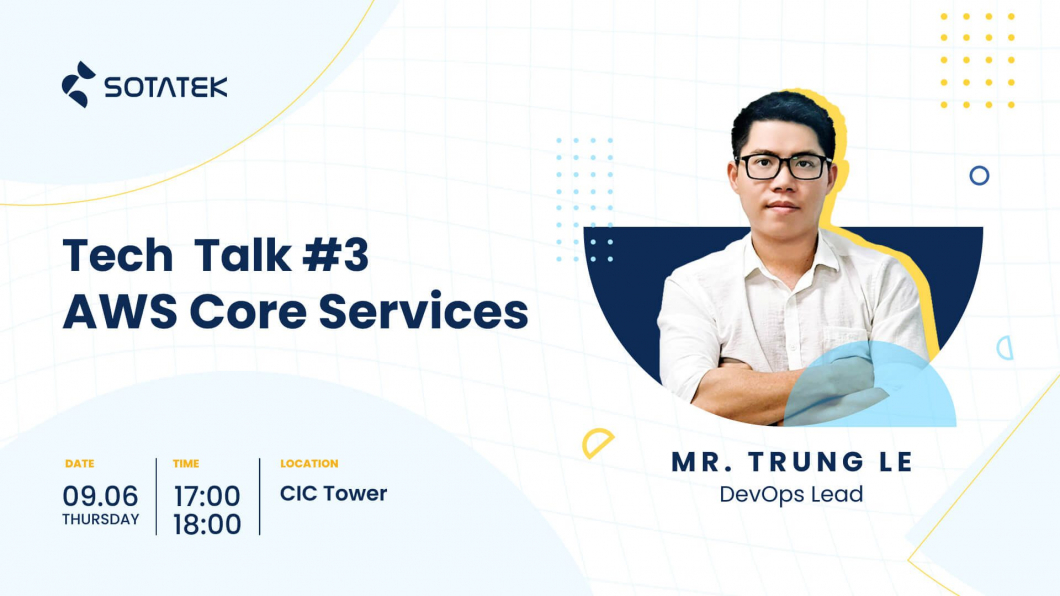 SOTATEK

Tech Talk #3
AWS Core Services

DATE
09.06
THURSDAY

TIME
17:00
18:00

LOCATION
CIC Tower

MR. TRUNG LE
DevOps Lead